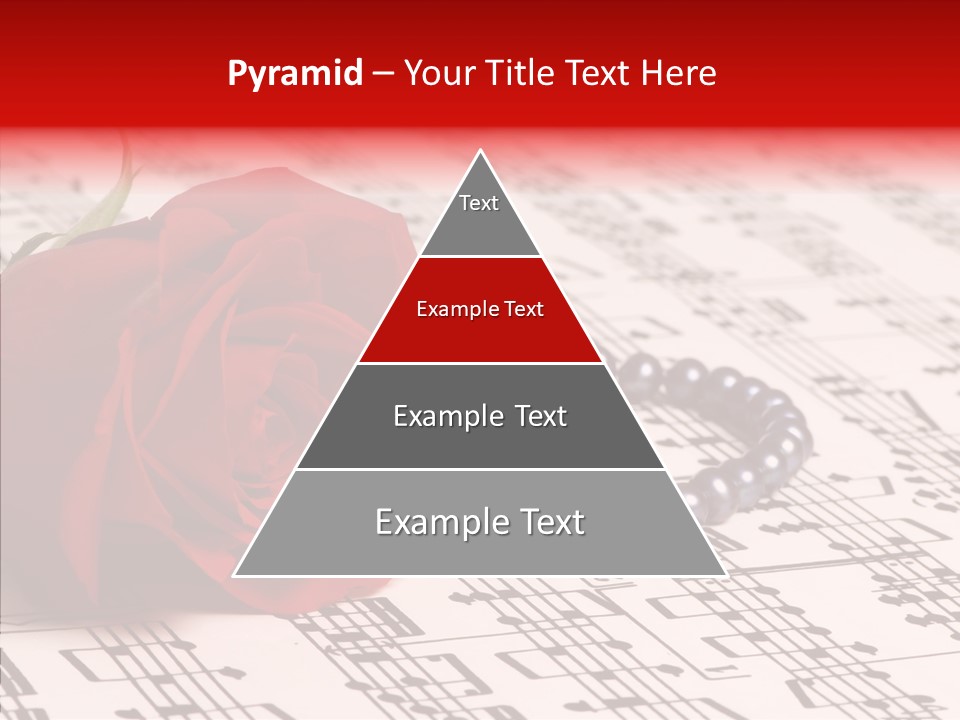 Pyramid – Your Title Text Here

Text

Example Text

Example Text

Example Text